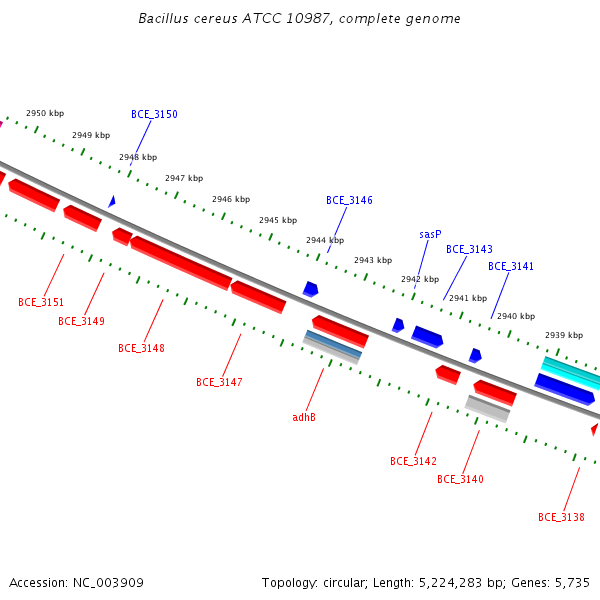 Bacillus cereus ATCC 10987, complete genome

2950 kbp
BCE_3150
2949 kbp
2948 kbp
2947 kbp
2946 kbp
BCE_3146
2945 kbp
2944 kbp
sasP
2943 kbp
BCE_3143
BCE_3141
2942 kbp
2941 kbp
2940 kbp
2939 kbp

BCE_3151
BCE_3149
BCE_3148
BCE_3147
adhB
BCE_3142
BCE_3140
BCE_3138

Accession: NC_003909

Topology: circular; Length: 5,224,283 bp; Genes: 5,735